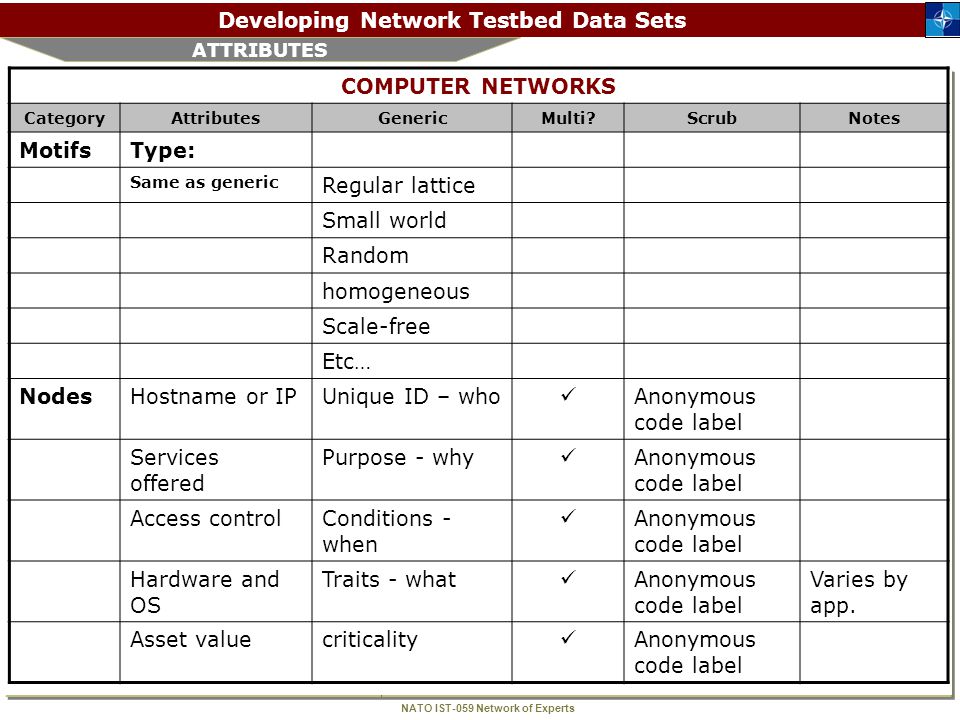 Developing Network Testbed Data Sets

ATTRIBUTES

COMPUTER NETWORKS

| Category | Attributes | Generic | Multi? | Scrub | Notes |
|---|---|---|---|---|---|
| Motifs | Type: | | | | |
| | Same as generic | Regular lattice | | | |
| | | Small world | | | |
| | | Random | | | |
| | | homogeneous | | | |
| | | Scale-free | | | |
| | | Etc… | | | |
| Nodes | Hostname or IP | Unique ID – who | ✓ | Anonymous code label | |
| | Services offered | Purpose - why | ✓ | Anonymous code label | |
| | Access control | Conditions - when | ✓ | Anonymous code label | |
| | Hardware and OS | Traits - what | ✓ | Anonymous code label | Varies by app. |
| | Asset value | criticality | ✓ | Anonymous code label | |

NATO IST-059 Network of Experts